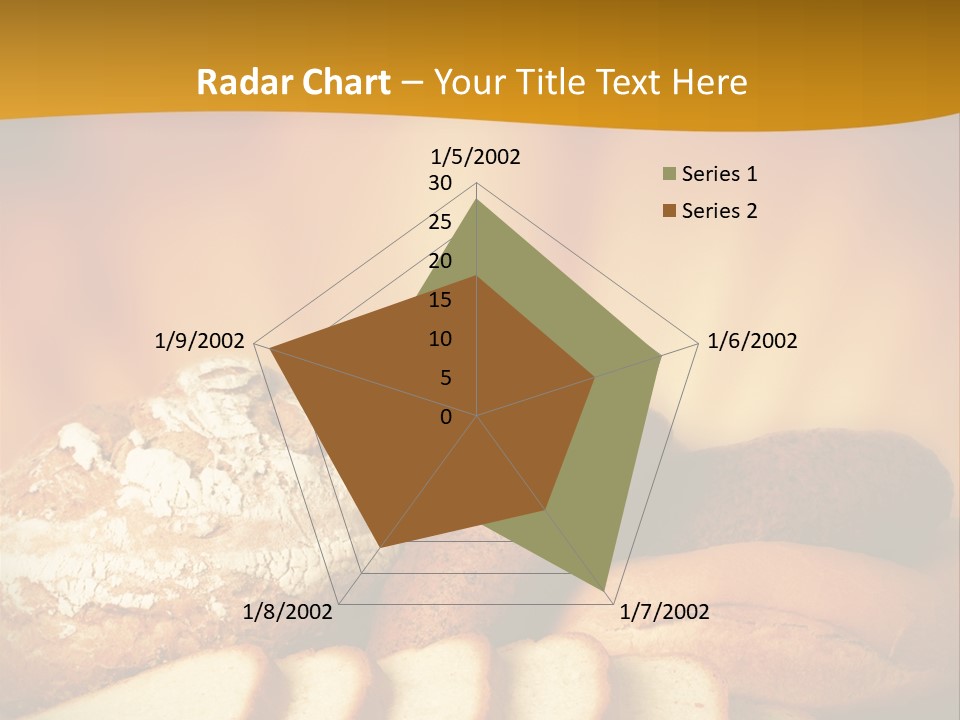 Radar Chart – Your Title Text Here

1/5/2002
30
25
20
15
10
5
0
1/6/2002
1/7/2002
1/8/2002
1/9/2002

Series 1
Series 2